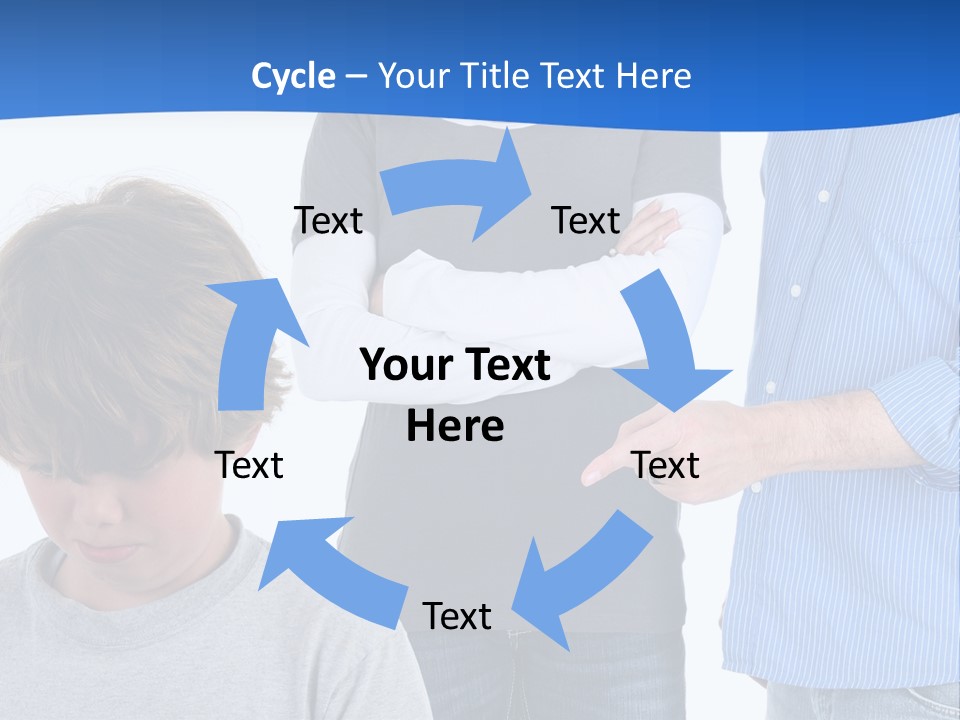 Cycle – Your Title Text Here

Text

Text

Your Text Here

Text

Text

Text